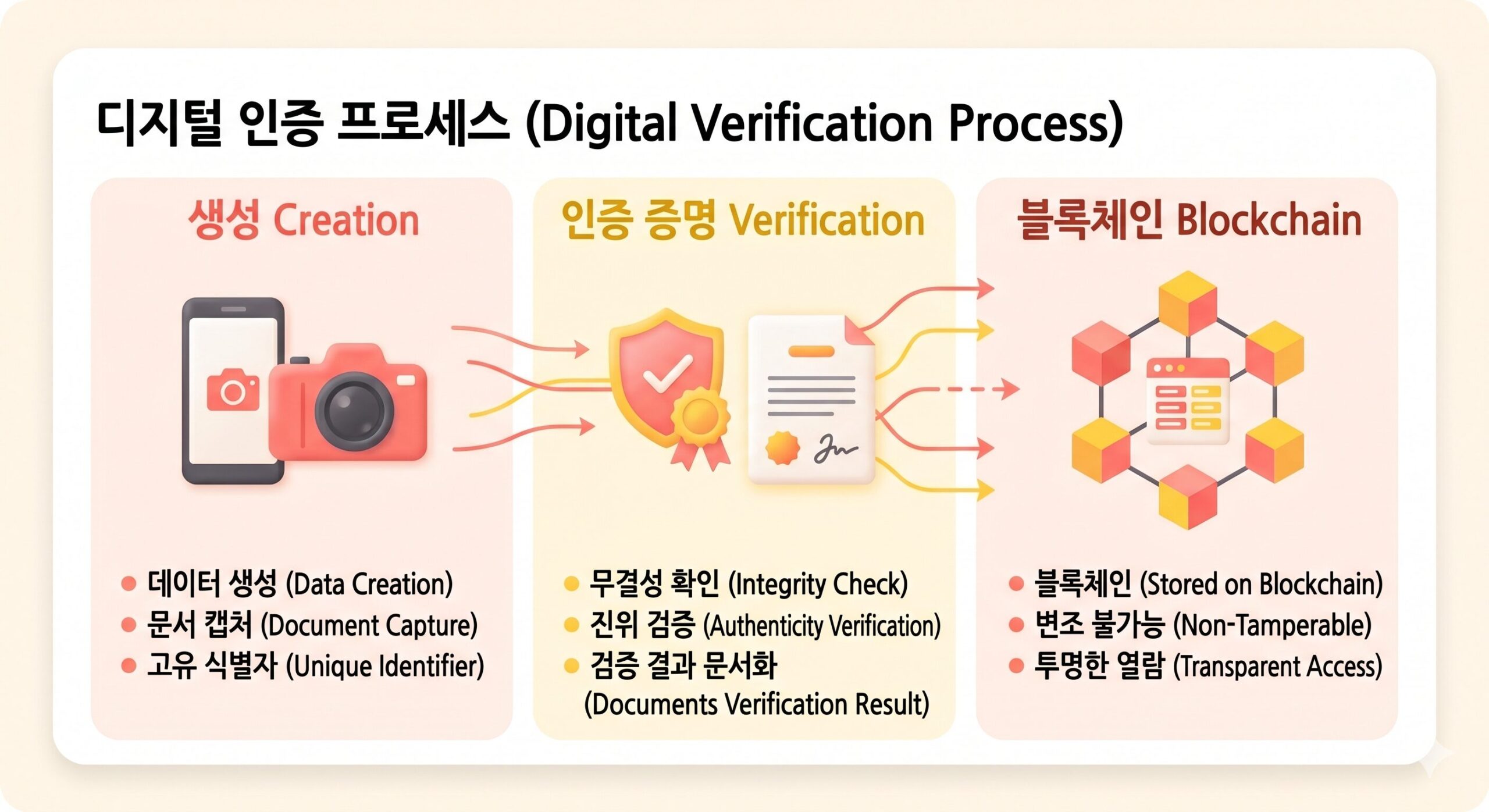 디지털 인증 프로세스 (Digital Verification Process)

생성 Creation

- 데이터 생성 (Data Creation)
- 문서 캡처 (Document Capture)
- 고유 식별자 (Unique Identifier)

인증 증명 Verification

- 무결성 확인 (Integrity Check)
- 진위 검증 (Authenticity Verification)
- 검증 결과 문서화 (Documents Verification Result)

블록체인 Blockchain

- 블록체인 (Stored on Blockchain)
- 변조 불가능 (Non-Tamperable)
- 투명한 열람 (Transparent Access)